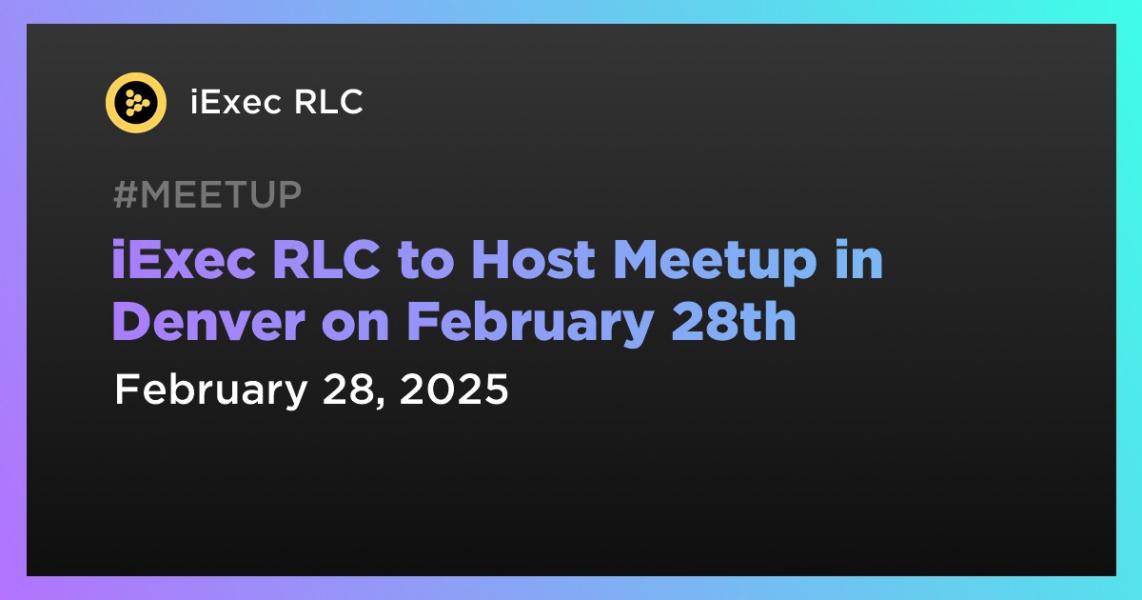 iExec RLC

#MEETUP

iExec RLC to Host Meetup in Denver on February 28th

February 28, 2025